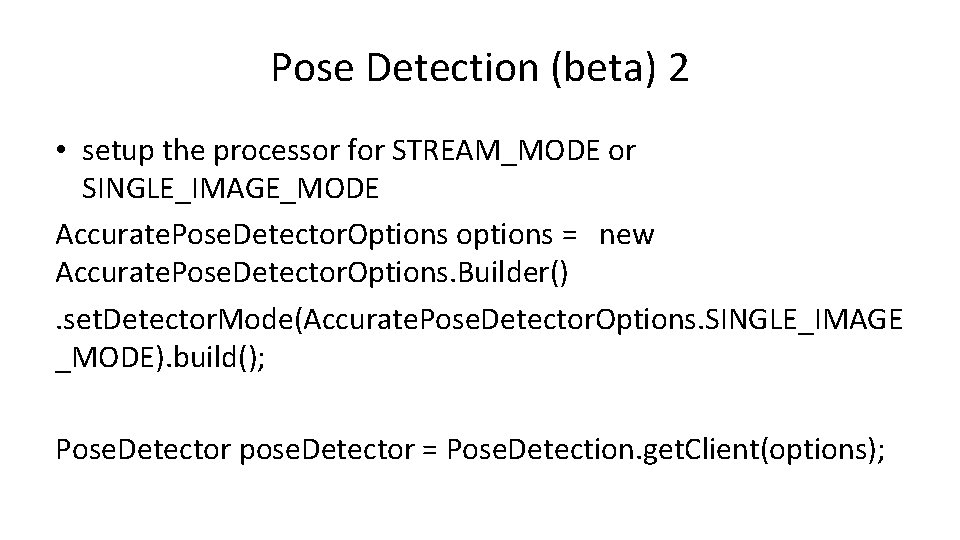 Pose Detection (beta) 2

• setup the processor for STREAM_MODE or SINGLE_IMAGE_MODE

AccuratePoseDetectorOptions options = new AccuratePoseDetectorOptions.Builder()

.setDetectorMode(AccuratePoseDetectorOptions.SINGLE_IMAGE_MODE).build();

PoseDetector poseDetector = PoseDetection.getClient(options);